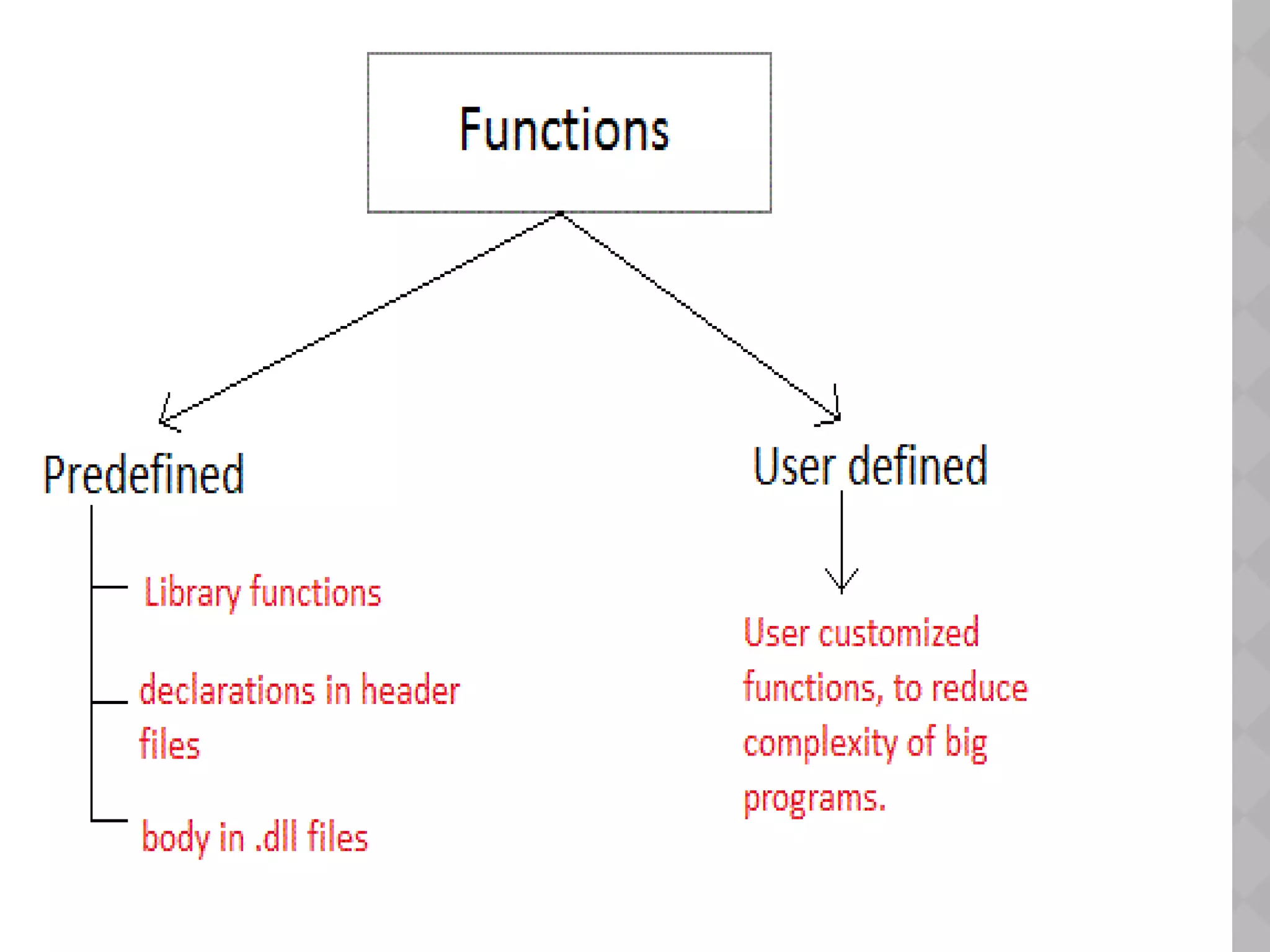 Functions

Predefined

Library functions

declarations in header files

body in .dll files

User defined

User customized functions, to reduce complexity of big programs.